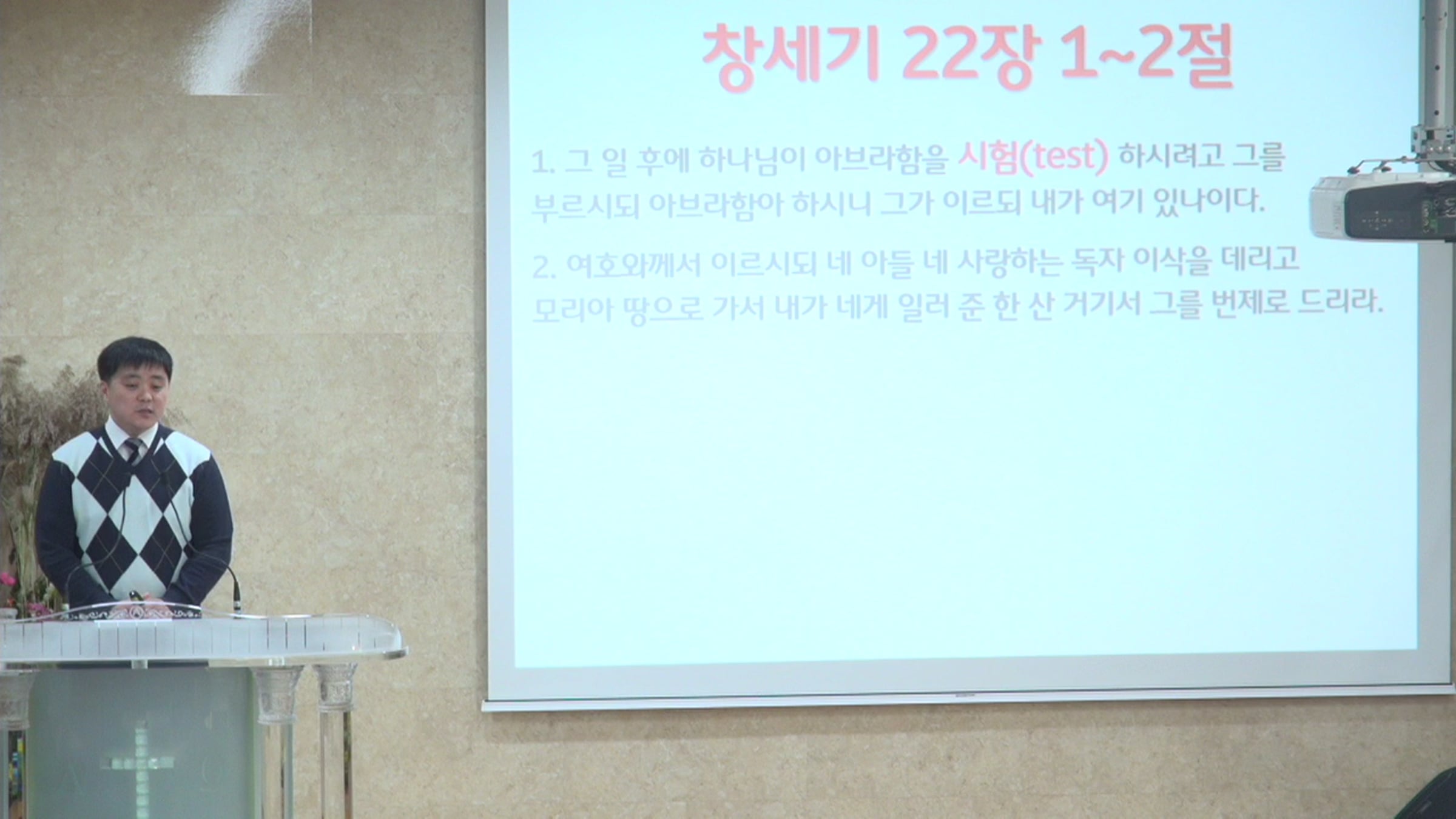 창세기 22장 1~2절

1. 그 일 후에 하나님이 아브라함을 시험(test) 하시려고 그를 부르시되 아브라함아 하시니 그가 이르되 내가 여기 있나이다.

2. 여호와께서 이르시되 네 아들 네 사랑하는 독자 이삭을 데리고 모리아 땅으로 가서 내가 네게 일러 준 한 산 거기서 그를 번제로 드리라.